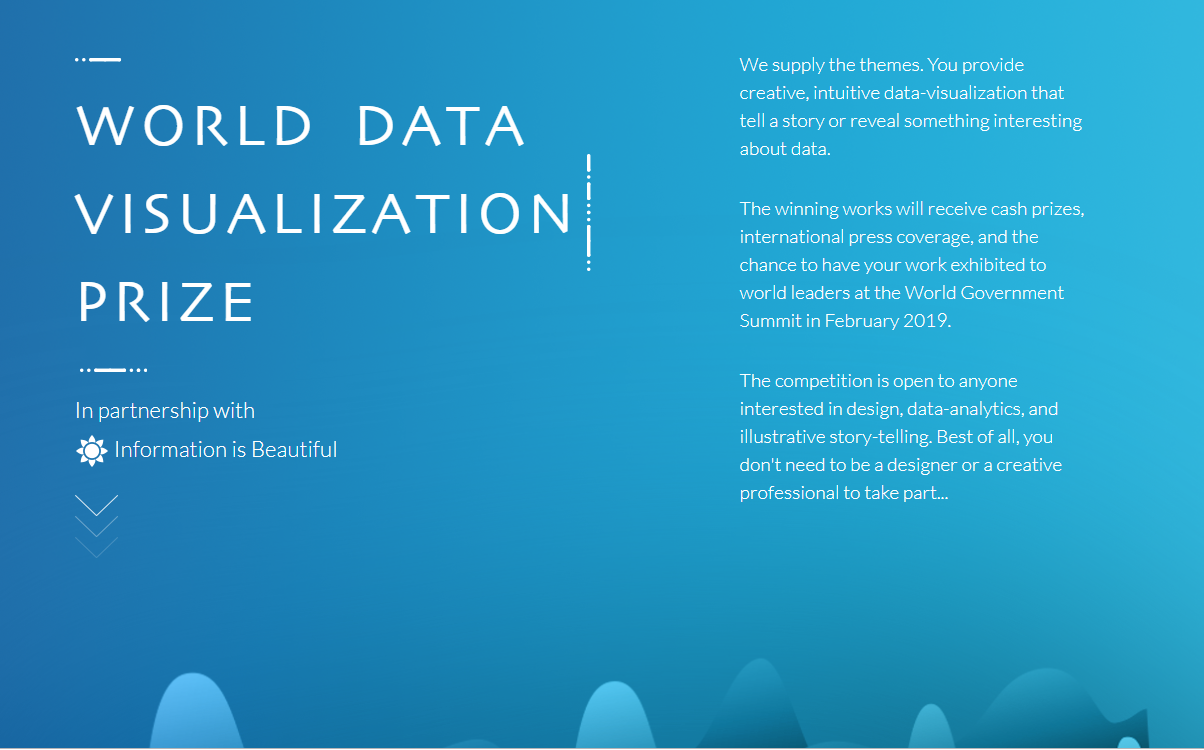 WORLD DATA VISUALIZATION PRIZE

In partnership with

Information is Beautiful

We supply the themes. You provide creative, intuitive data-visualization that tell a story or reveal something interesting about data.

The winning works will receive cash prizes, international press coverage, and the chance to have your work exhibited to world leaders at the World Government Summit in February 2019.

The competition is open to anyone interested in design, data-analytics, and illustrative story-telling. Best of all, you don't need to be a designer or a creative professional to take part...